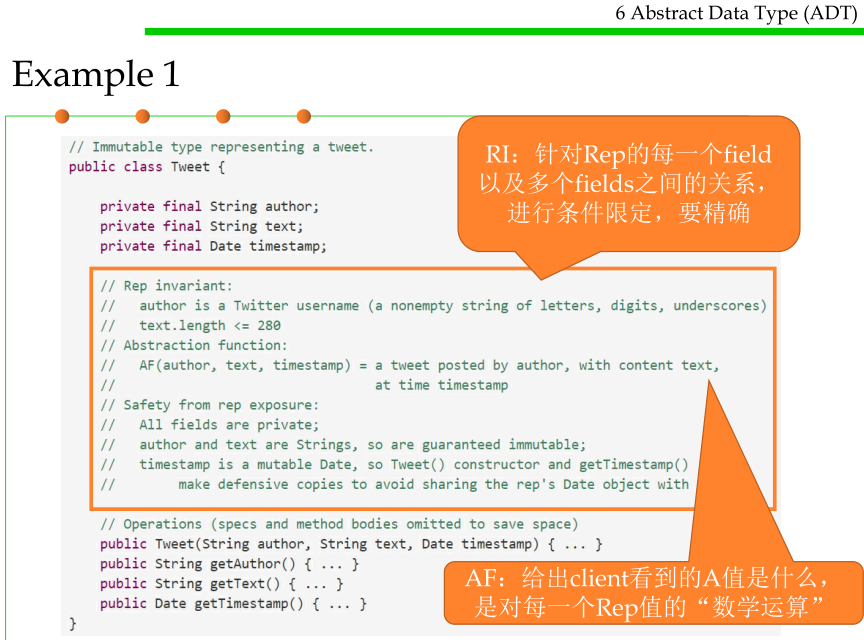 6 Abstract Data Type (ADT)

Example 1

// Immutable type representing a tweet.
public class Tweet {

    private final String author;
    private final String text;
    private final Date timestamp;

    // Rep invariant:
    //   author is a Twitter username (a nonempty string of letters, digits, underscores)
    //   text.length <= 280
    // Abstraction function:
    //   AF(author, text, timestamp) = a tweet posted by author, with content text,
    //                                 at time timestamp
    // Safety from rep exposure:
    //   All fields are private;
    //   author and text are Strings, so are guaranteed immutable;
    //   timestamp is a mutable Date, so Tweet() constructor and getTimestamp()
    //        make defensive copies to avoid sharing the rep's Date object with

    // Operations (specs and method bodies omitted to save space)
    public Tweet(String author, String text, Date timestamp) { ... }
    public String getAuthor() { ... }
    public String getText() { ... }
    public Date getTimestamp() { ... }
}

RI：针对Rep的每一个field以及多个fields之间的关系，进行条件限定，要精确

AF：给出client看到的A值是什么，是对每一个Rep值的“数学运算”